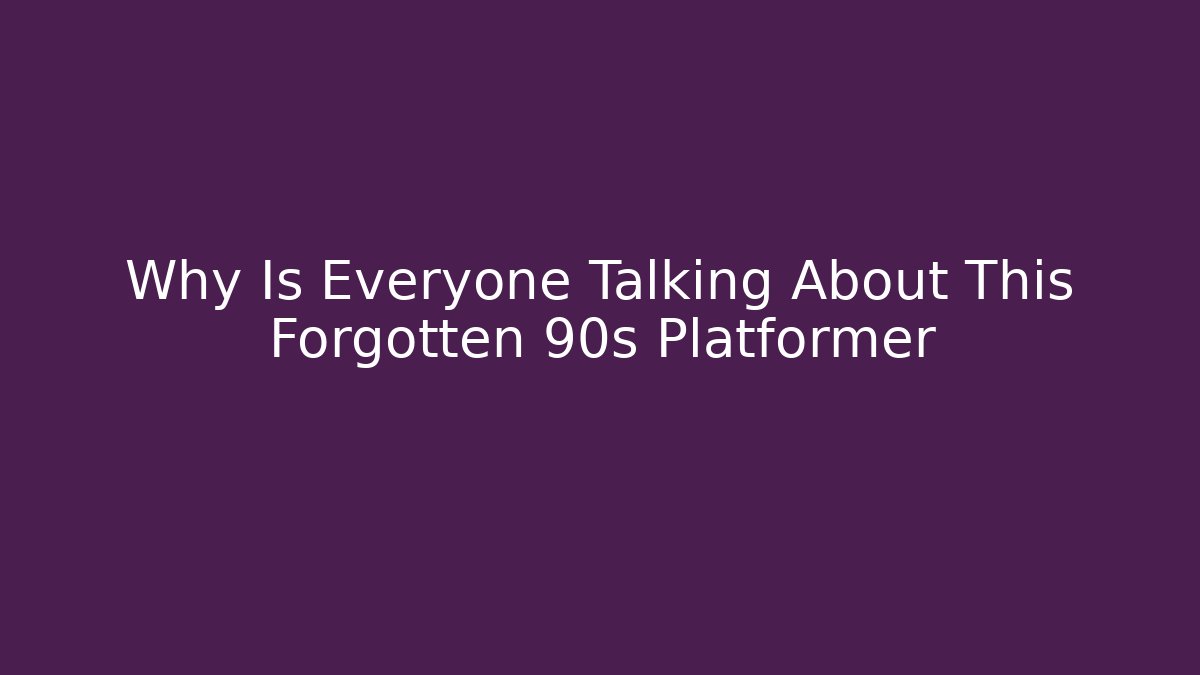 Why Is Everyone Talking About This Forgotten 90s Platformer